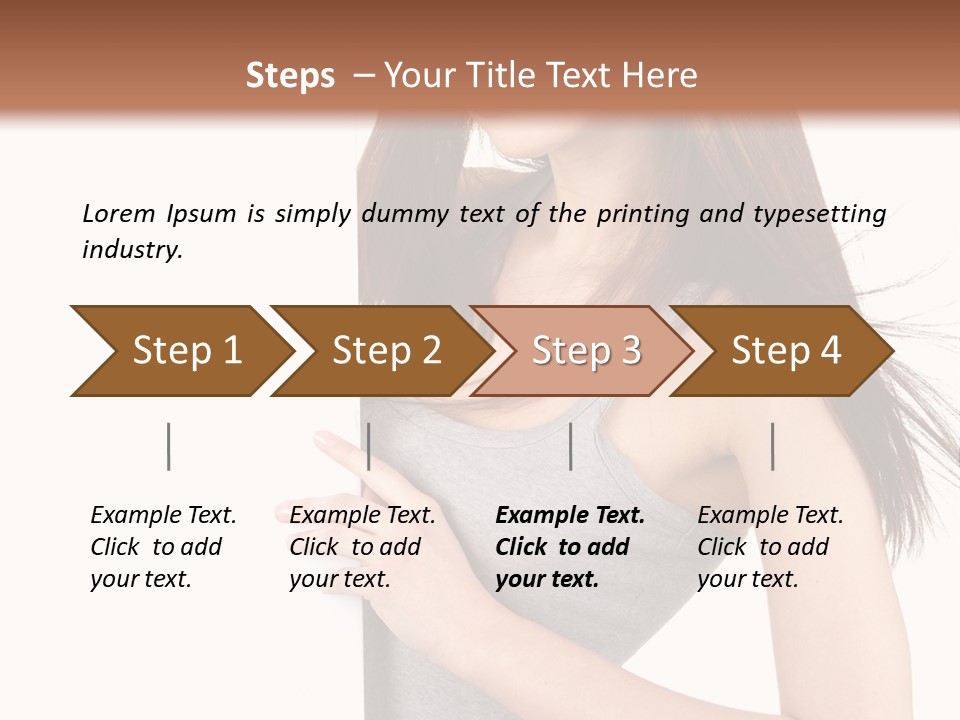 Steps – Your Title Text Here

Lorem Ipsum is simply dummy text of the printing and typesetting industry.

Step 1

Step 2

Step 3

Step 4

Example Text. Click to add your text.

Example Text. Click to add your text.

Example Text. Click to add your text.

Example Text. Click to add your text.